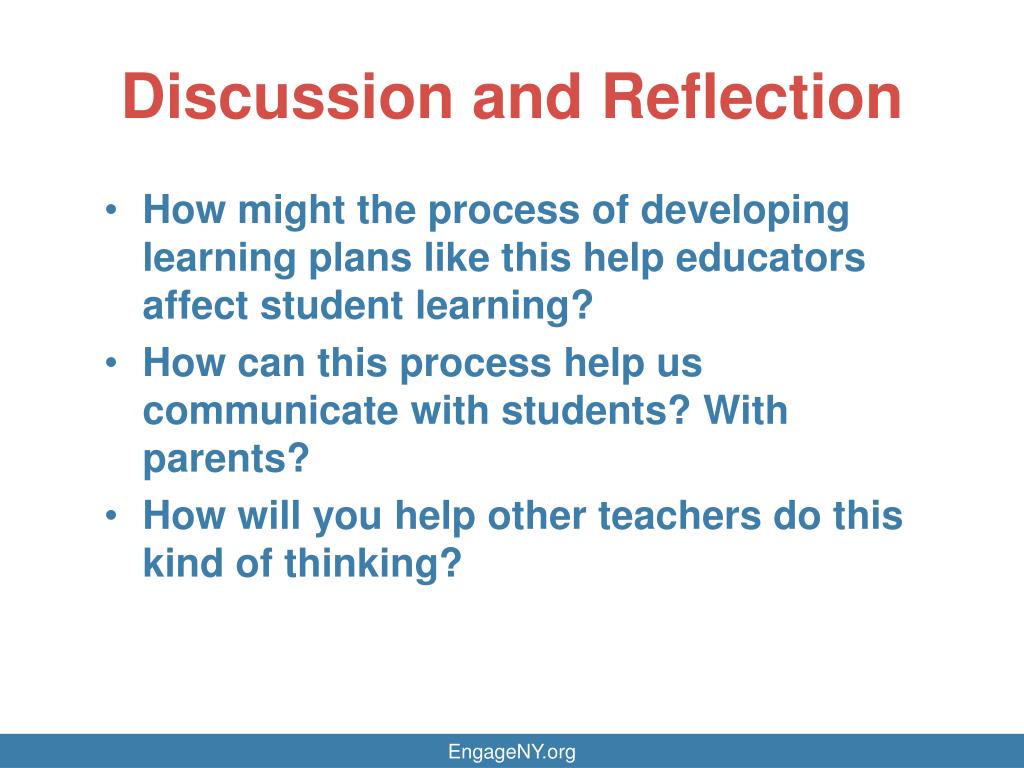 Discussion and Reflection

• How might the process of developing learning plans like this help educators affect student learning?
• How can this process help us communicate with students? With parents?
• How will you help other teachers do this kind of thinking?

EngageNY.org